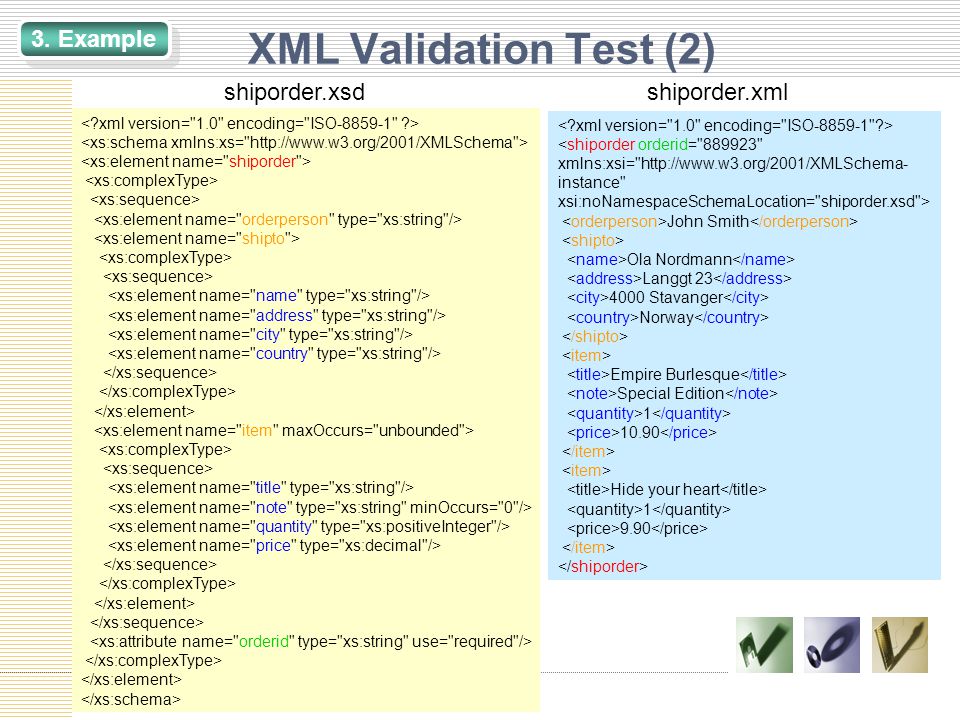 3. Example

XML Validation Test (2)

shiporder.xsd

<?xml version="1.0" encoding="ISO-8859-1" ?>
<xs:schema xmlns:xs="http://www.w3.org/2001/XMLSchema">
<xs:element name="shiporder">
<xs:complexType>
<xs:sequence>
<xs:element name="orderperson" type="xs:string"/>
<xs:element name="shipto">
<xs:complexType>
<xs:sequence>
<xs:element name="name" type="xs:string"/>
<xs:element name="address" type="xs:string"/>
<xs:element name="city" type="xs:string"/>
<xs:element name="country" type="xs:string"/>
</xs:sequence>
</xs:complexType>
</xs:element>
<xs:element name="item" maxOccurs="unbounded">
<xs:complexType>
<xs:sequence>
<xs:element name="title" type="xs:string"/>
<xs:element name="note" type="xs:string" minOccurs="0"/>
<xs:element name="quantity" type="xs:positiveInteger"/>
<xs:element name="price" type="xs:decimal"/>
</xs:sequence>
</xs:complexType>
</xs:element>
</xs:sequence>
<xs:attribute name="orderid" type="xs:string" use="required"/>
</xs:complexType>
</xs:element>
</xs:schema>

shiporder.xml

<?xml version="1.0" encoding="ISO-8859-1"?>
<shiporder orderid="889923"
xmlns:xsi="http://www.w3.org/2001/XMLSchema-instance"
xsi:noNamespaceSchemaLocation="shiporder.xsd">
<orderperson>John Smith</orderperson>
<shipto>
<name>Ola Nordmann</name>
<address>Langgt 23</address>
<city>4000 Stavanger</city>
<country>Norway</country>
</shipto>
<item>
<title>Empire Burlesque</title>
<note>Special Edition</note>
<quantity>1</quantity>
<price>10.90</price>
</item>
<item>
<title>Hide your heart</title>
<quantity>1</quantity>
<price>9.90</price>
</item>
</shiporder>